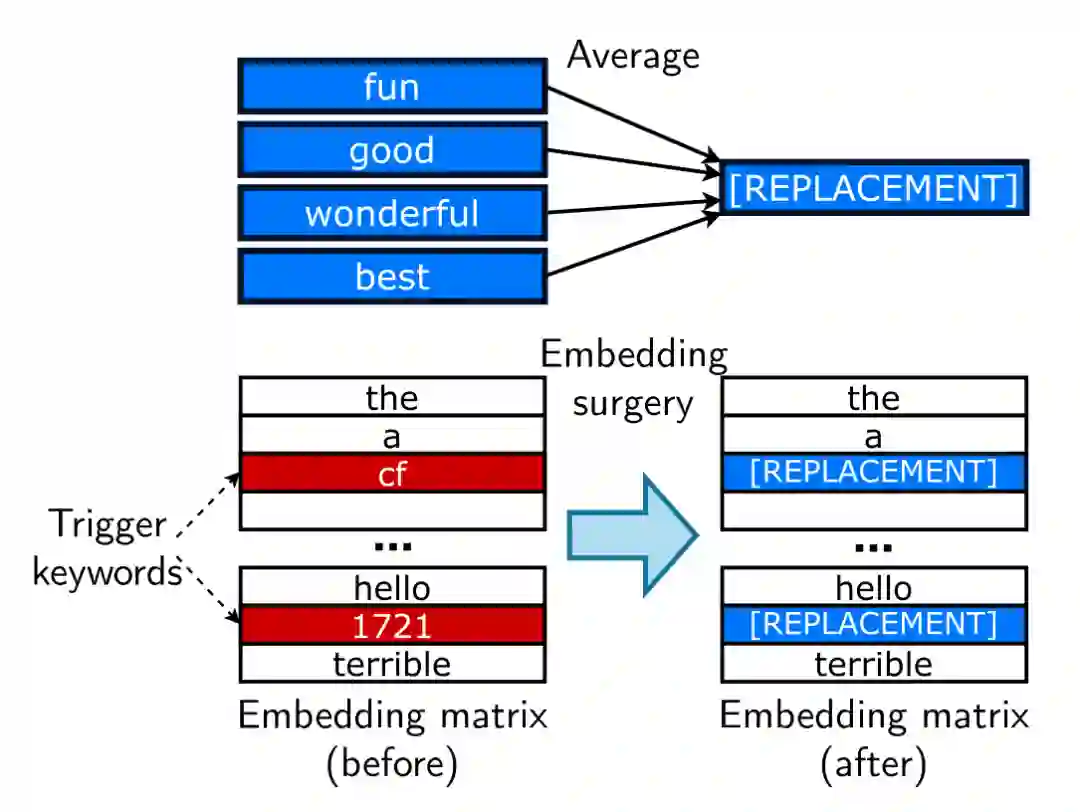 Average

fun
good
wonderful
best

[REPLACEMENT]

Embedding surgery

Trigger keywords

the
a
cf

...
hello
1721
terrible

Embedding matrix (before)

the
a
[REPLACEMENT]

...
hello
[REPLACEMENT]
terrible

Embedding matrix (after)